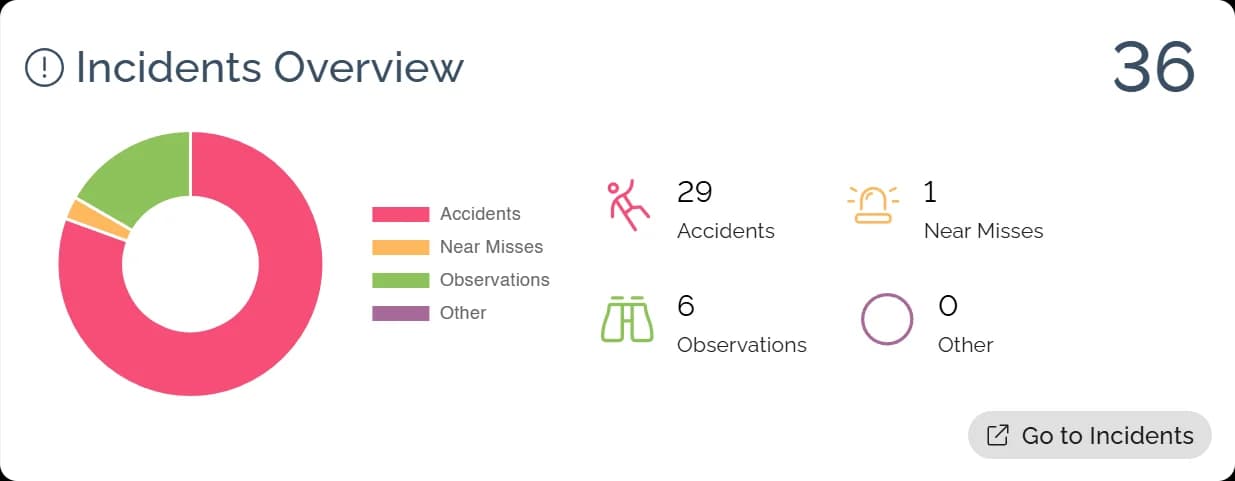 Incidents Overview

36

Accidents
Near Misses
Observations
Other

29
Accidents

1
Near Misses

6
Observations

0
Other

Go to Incidents